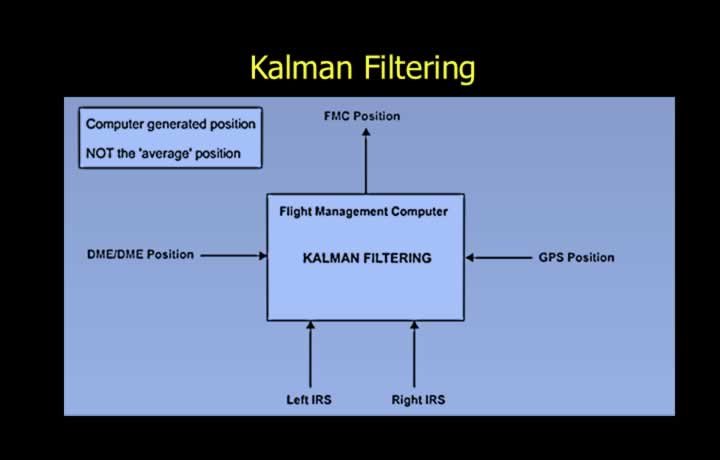 Kalman Filtering

Computer generated position
NOT the 'average' position

FMC Position

Flight Management Computer

KALMAN FILTERING

DME/DME Position

GPS Position

Left IRS

Right IRS